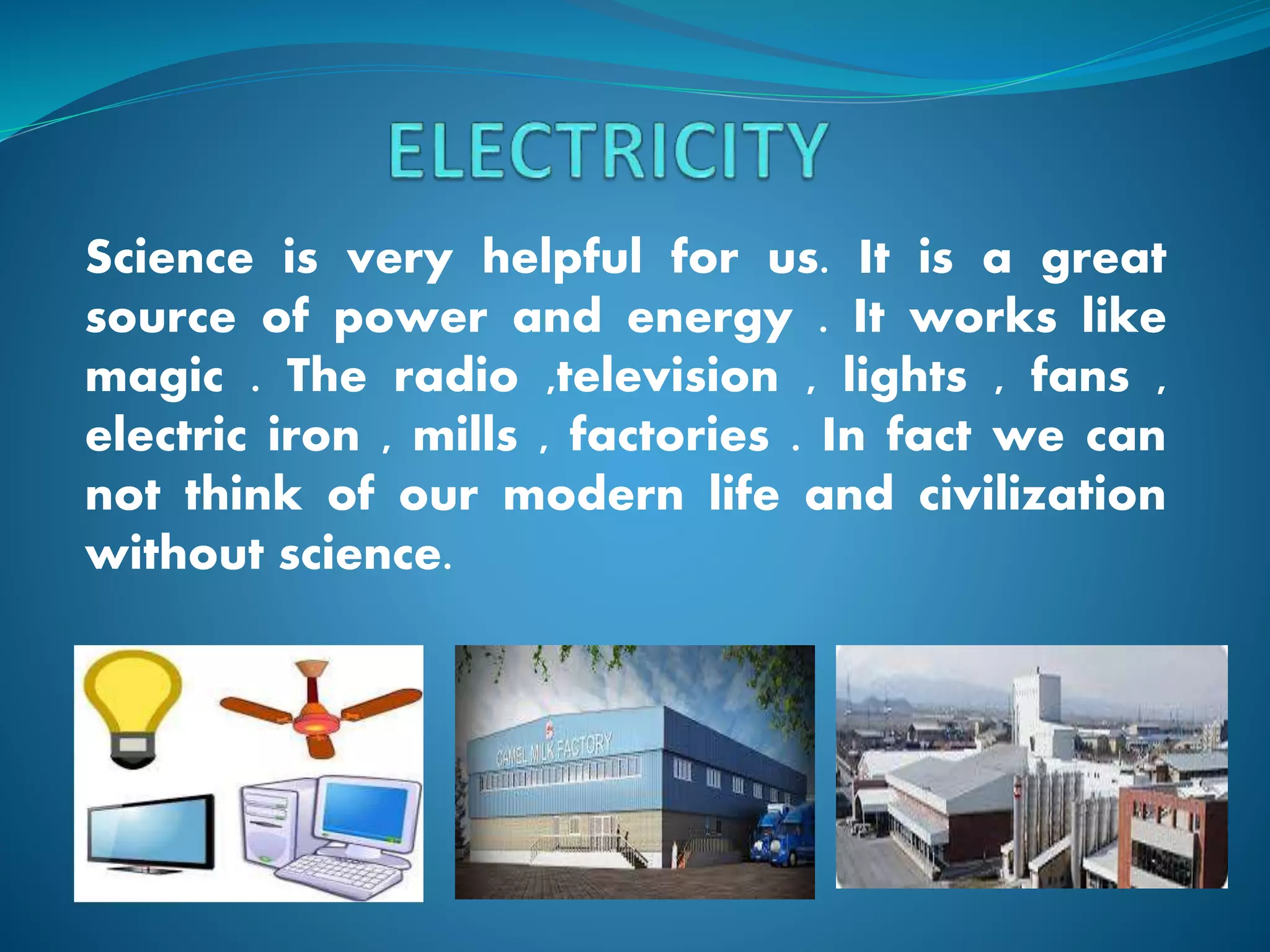 ELECTRICITY

Science is very helpful for us. It is a great source of power and energy . It works like magic . The radio ,television , lights , fans , electric iron , mills , factories . In fact we can not think of our modern life and civilization without science.

CAMEL MILK FACTORY